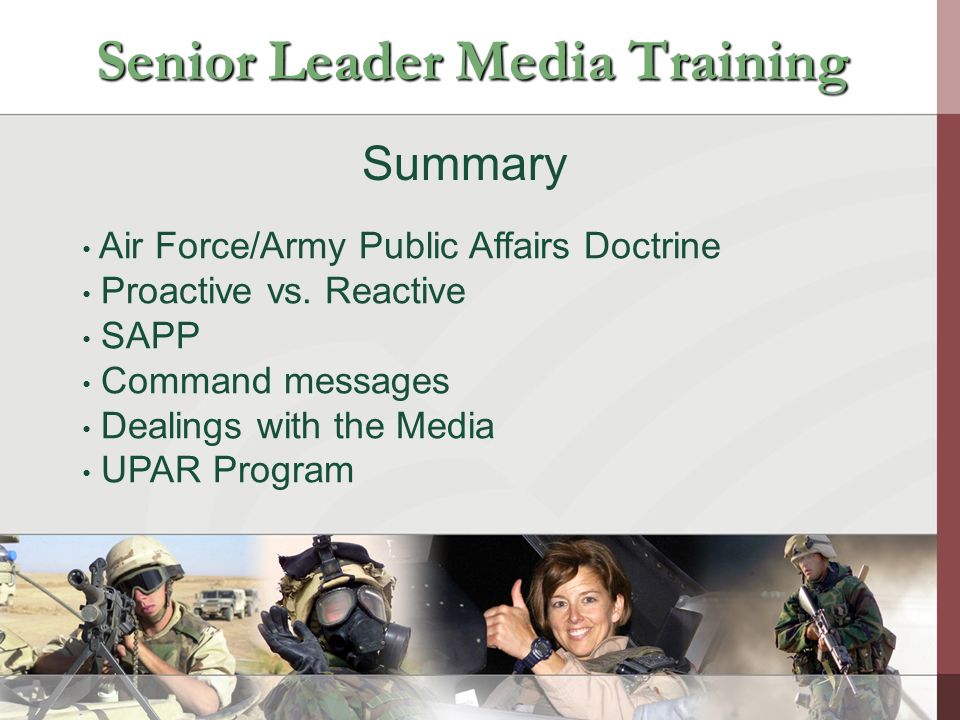 Senior Leader Media Training

Summary

• Air Force/Army Public Affairs Doctrine
• Proactive vs. Reactive
• SAPP
• Command messages
• Dealings with the Media
• UPAR Program